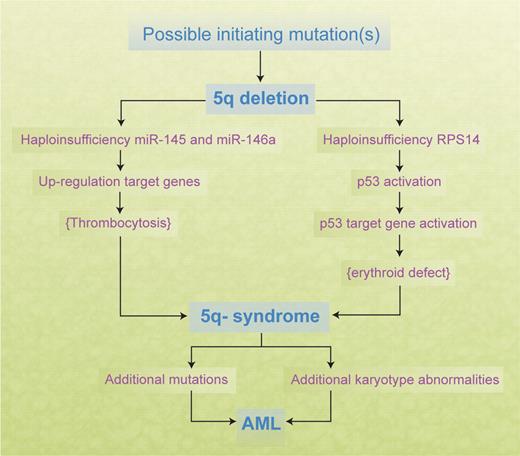 Possible initiating mutation(s)

5q deletion

Haploinsufficiency miR-145 and miR-146a

Up-regulation target genes

{Thrombocytosis}

Haploinsufficiency RPS14

p53 activation

p53 target gene activation

{erythroid defect}

5q- syndrome

Additional mutations

Additional karyotype abnormalities

AML